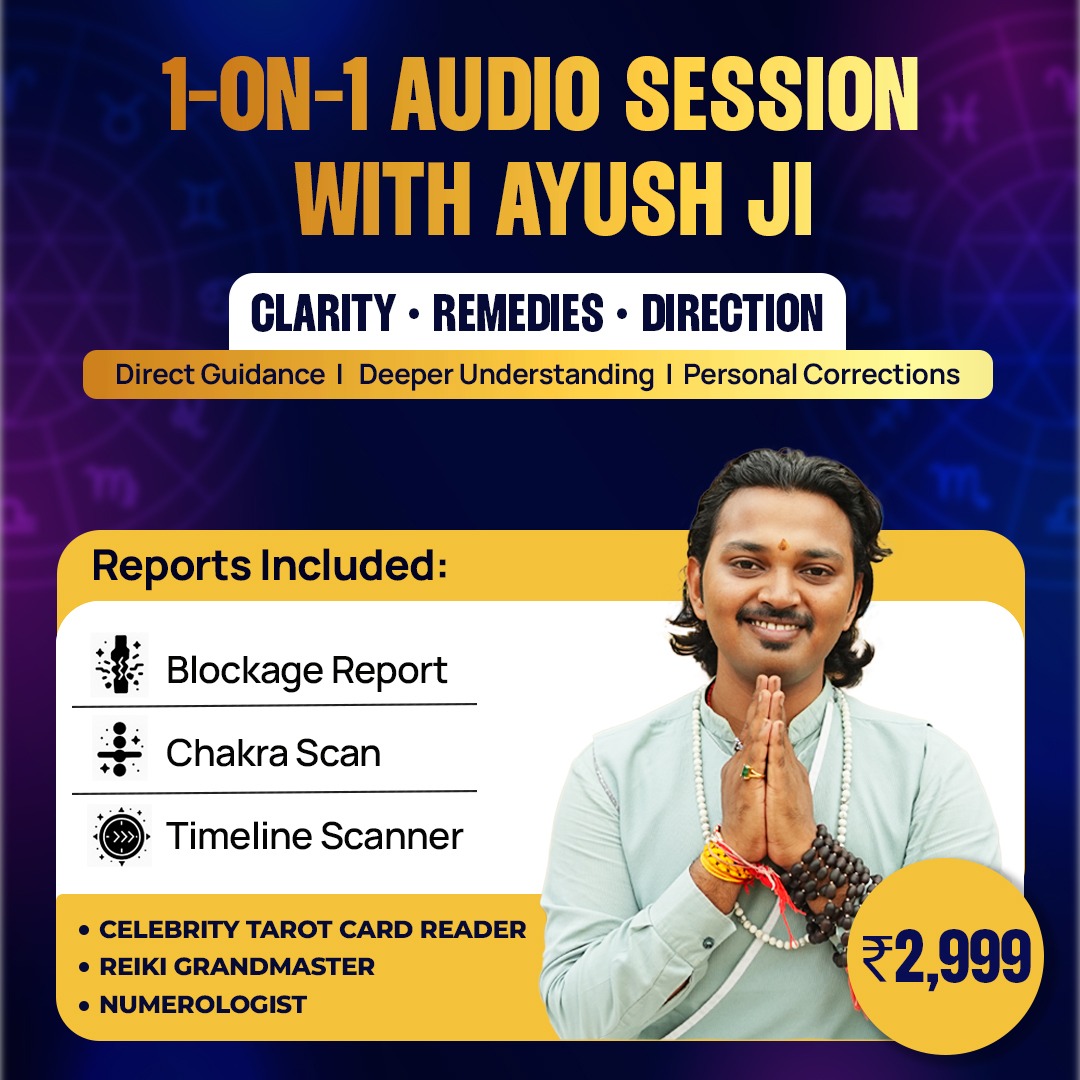 1-ON-1 AUDIO SESSION WITH AYUSH JI

CLARITY • REMEDIES • DIRECTION

Direct Guidance I Deeper Understanding I Personal Corrections

Reports Included:

Blockage Report

Chakra Scan

Timeline Scanner

• CELEBRITY TAROT CARD READER
• REIKI GRANDMASTER
• NUMEROLOGIST

₹2,999